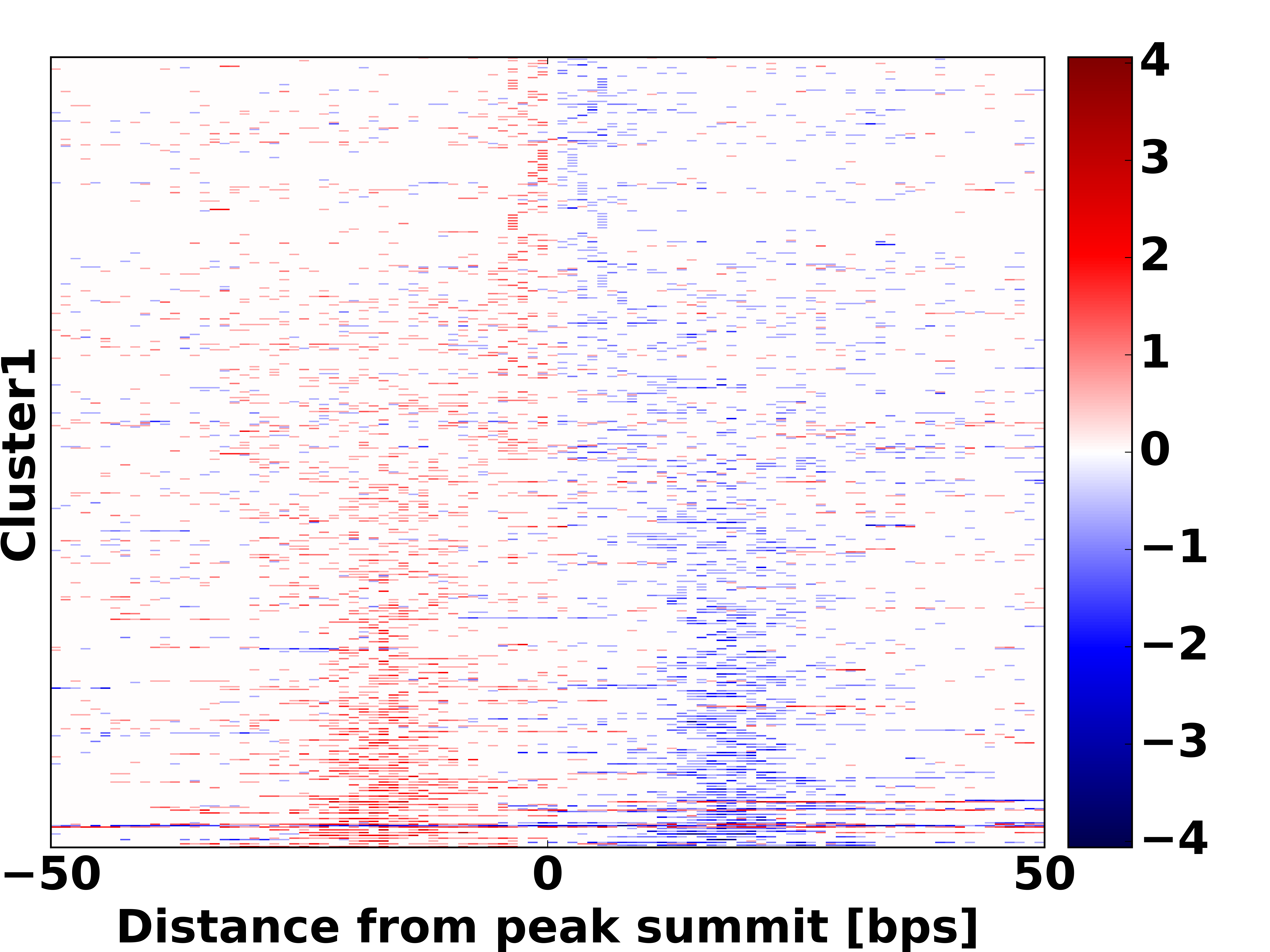 Cluster1

4
3
2
1
0
−1
−2
−3
−4

−50
0
50

Distance from peak summit [bps]